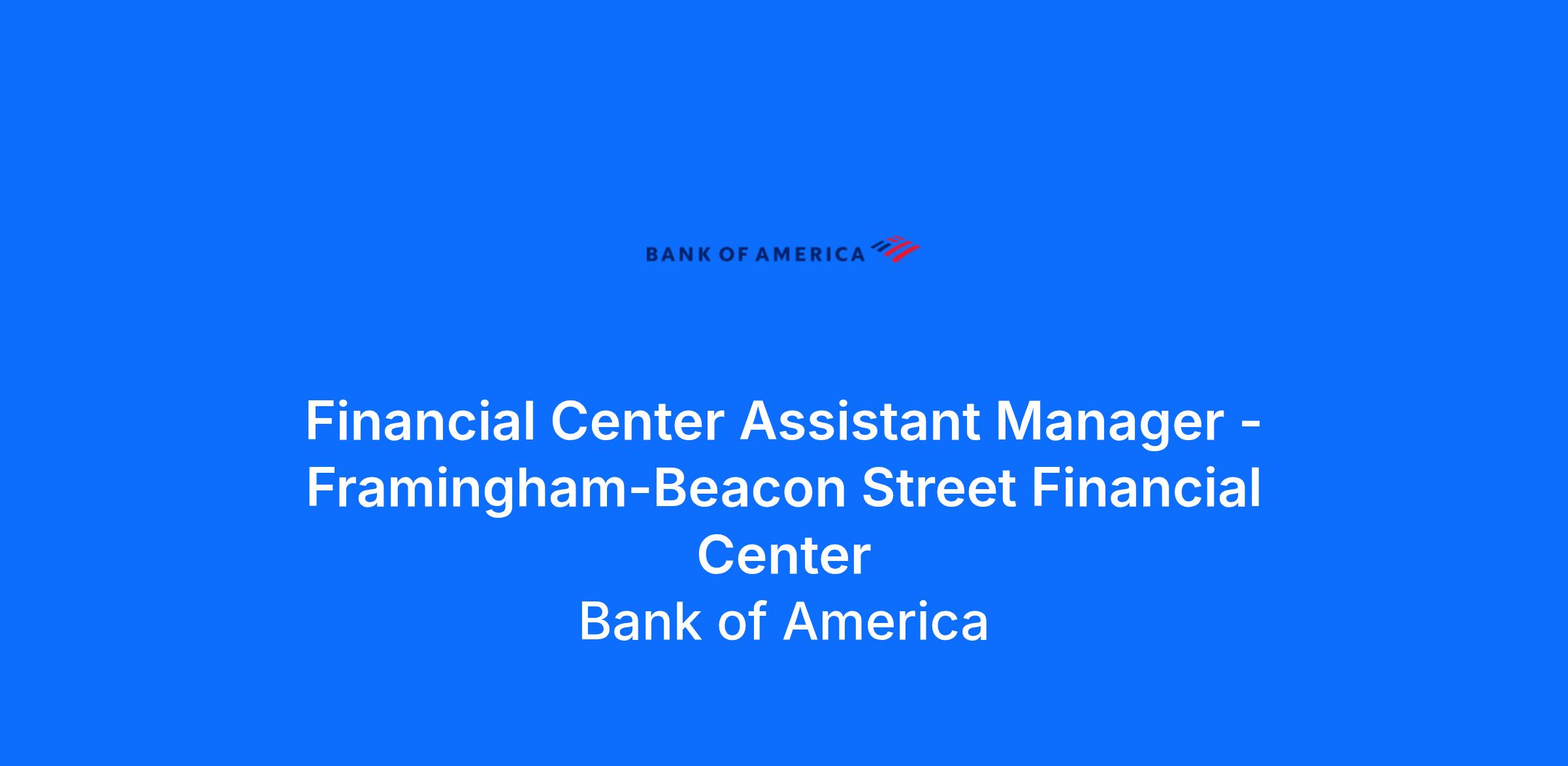 BANK OF AMERICA

Financial Center Assistant Manager - Framingham-Beacon Street Financial Center

Bank of America